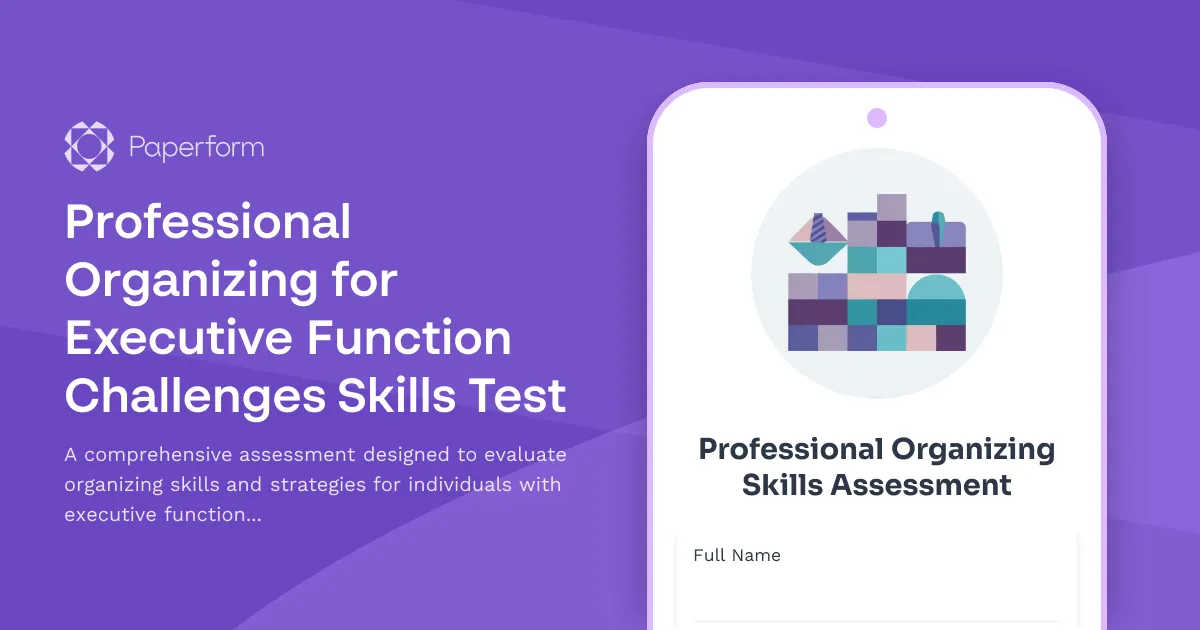 Paperform

Professional Organizing for Executive Function Challenges Skills Test

A comprehensive assessment designed to evaluate organizing skills and strategies for individuals with executive function...

Professional Organizing Skills Assessment

Full Name